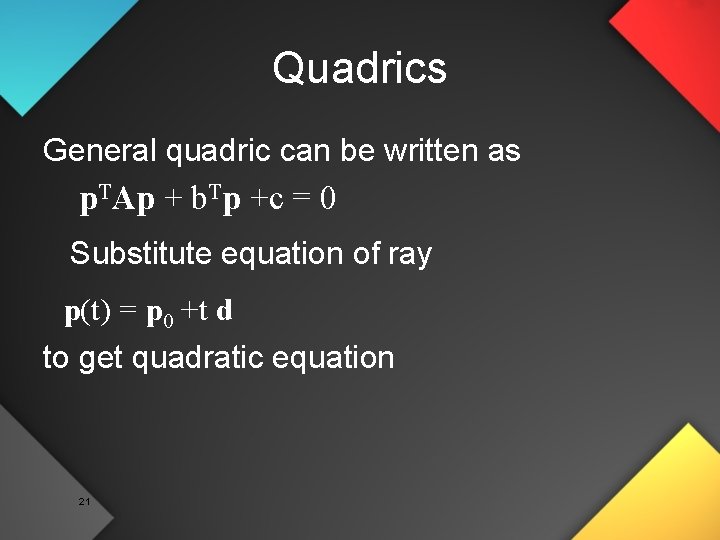 Quadrics

General quadric can be written as

$\mathbf{p}^T\mathbf{A}\mathbf{p} + b^T\mathbf{p} + c = 0$

Substitute equation of ray

$\mathbf{p}(t) = \mathbf{p}_0 + t\,\mathbf{d}$

to get quadratic equation

21